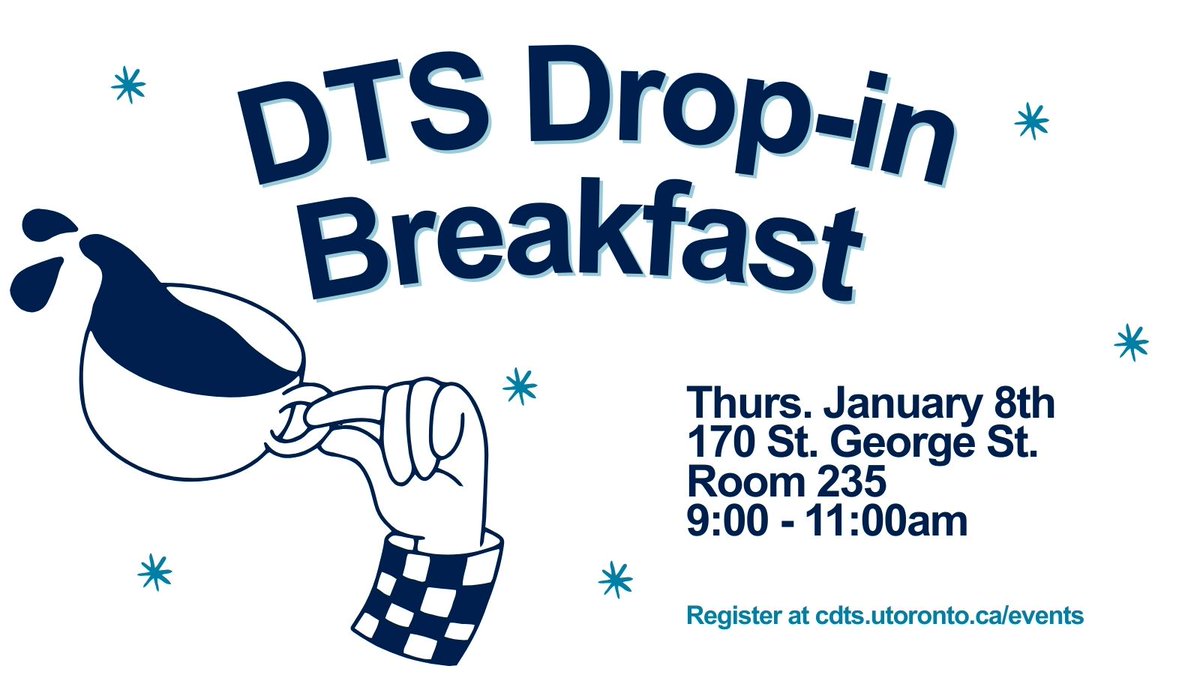 DTS Drop-in Breakfast

Thurs. January 8th
170 St. George St.
Room 235
9:00 - 11:00am

Register at cdts.utoronto.ca/events